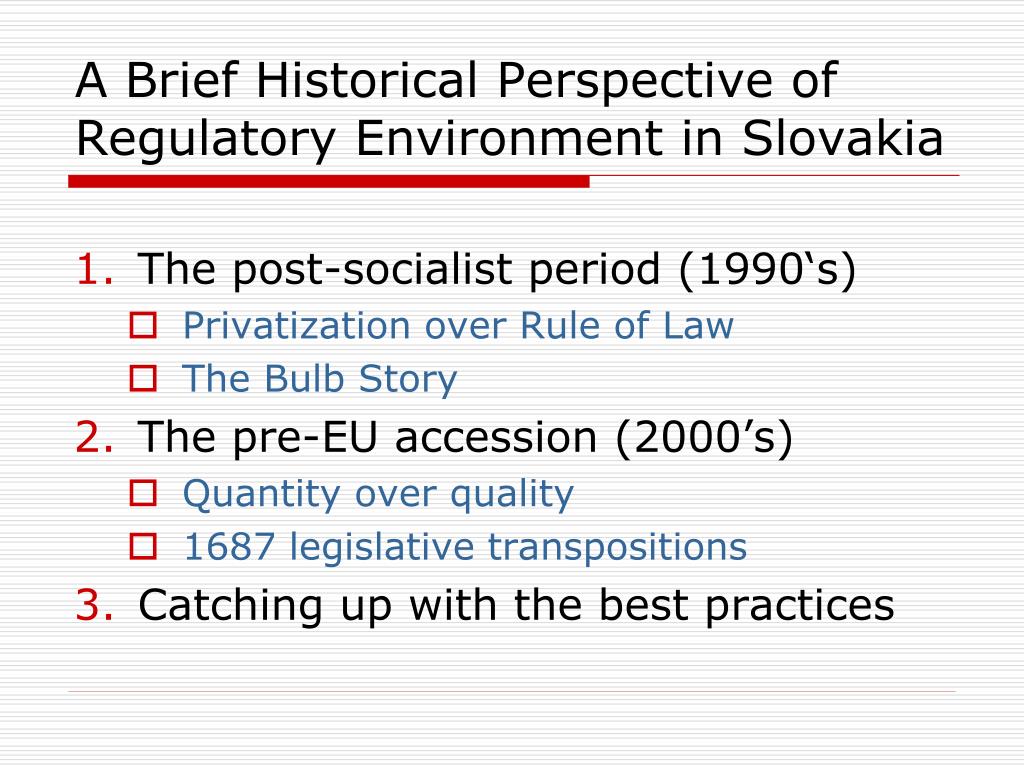 A Brief Historical Perspective of Regulatory Environment in Slovakia

1. The post-socialist period (1990‘s)
 - Privatization over Rule of Law
 - The Bulb Story
2. The pre-EU accession (2000’s)
 - Quantity over quality
 - 1687 legislative transpositions
3. Catching up with the best practices